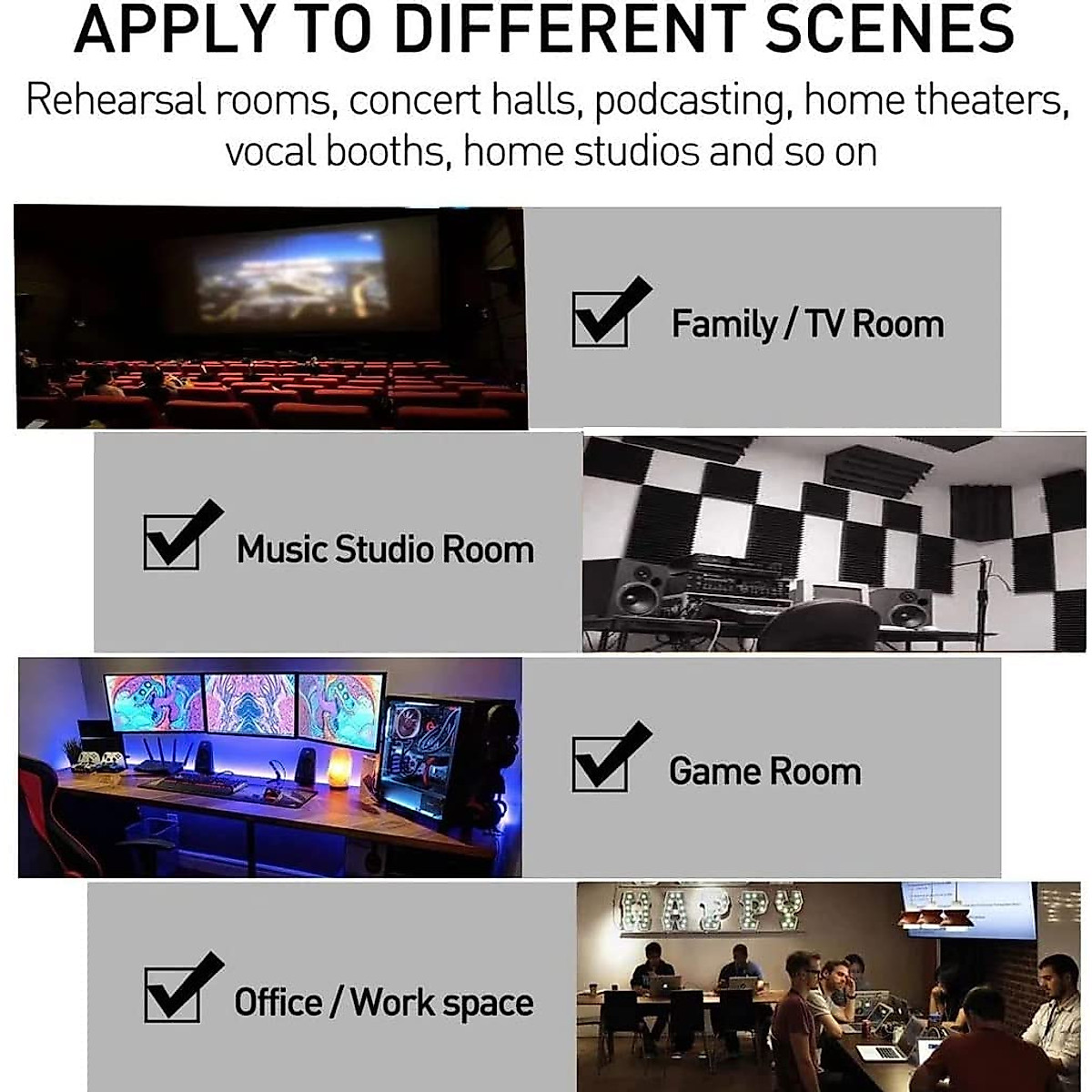 APPLY TO DIFFERENT SCENES

Rehearsal rooms, concert halls, podcasting, home theaters, vocal booths, home studios and so on

Family / TV Room

Music Studio Room

Game Room

HAPPY

Office / Work space